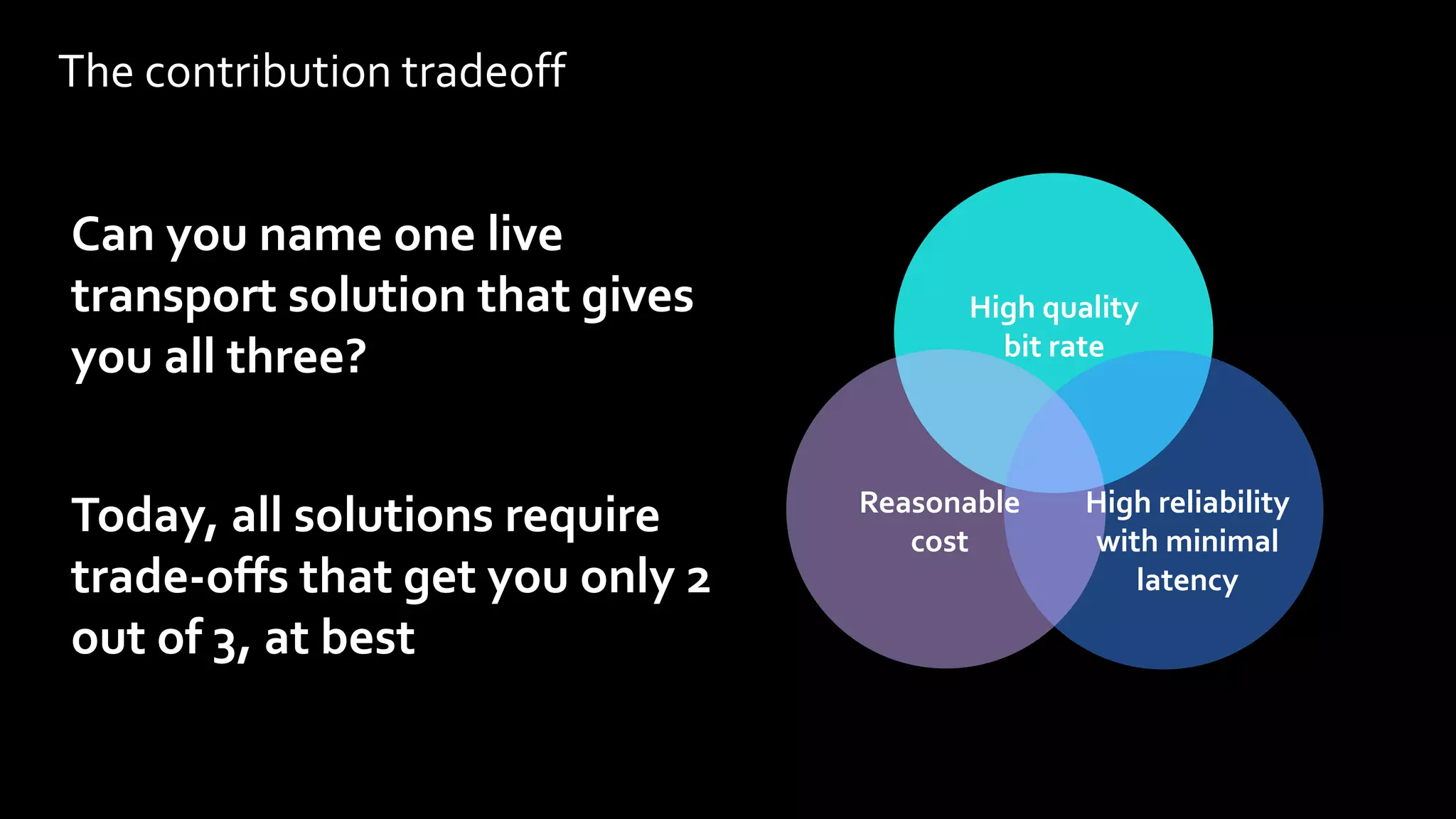 The contribution tradeoff

Can you name one live transport solution that gives you all three?

Today, all solutions require trade-offs that get you only 2 out of 3, at best

High quality bit rate

Reasonable cost

High reliability with minimal latency